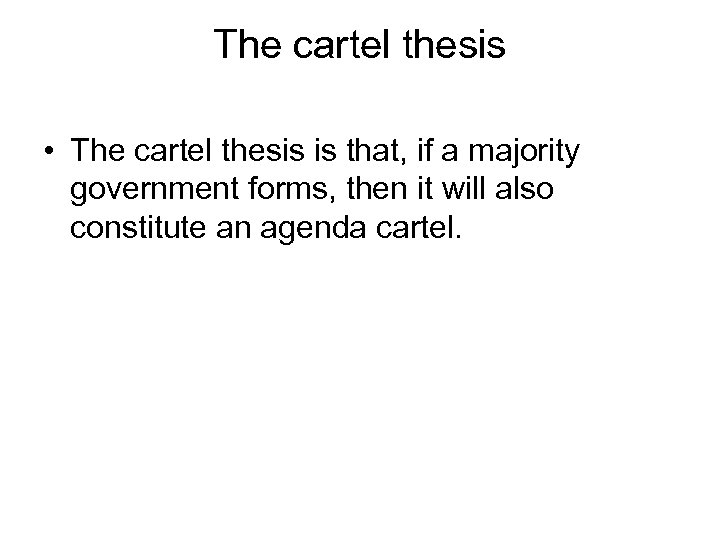 The cartel thesis

• The cartel thesis is that, if a majority government forms, then it will also constitute an agenda cartel.